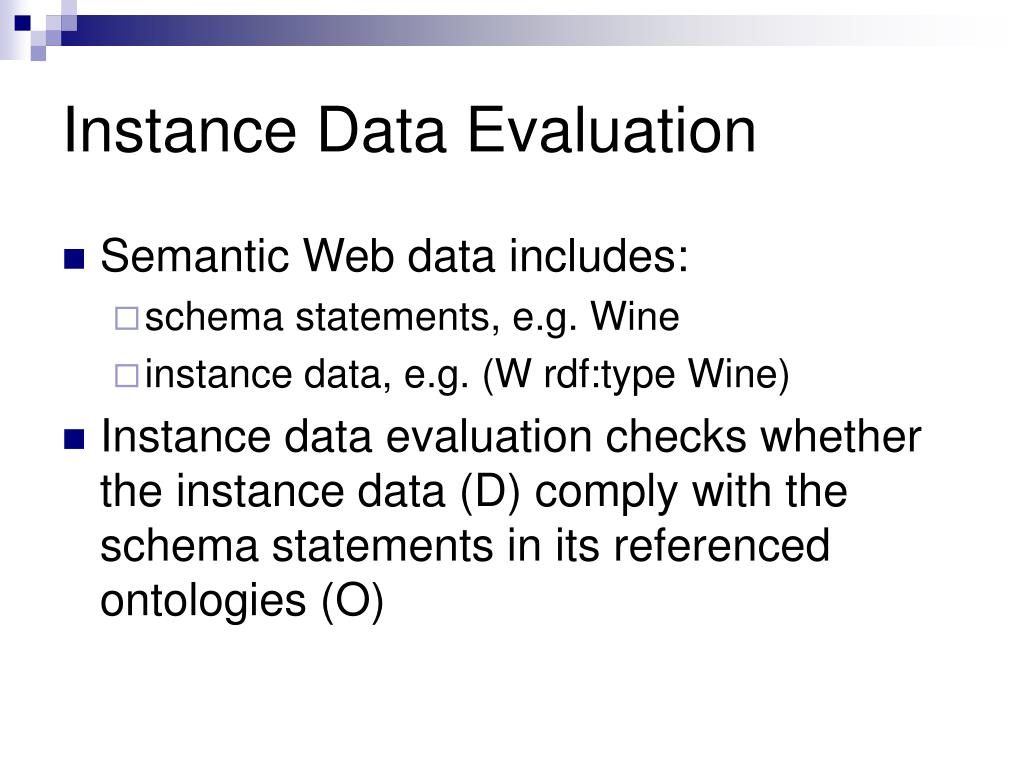 Instance Data Evaluation

Semantic Web data includes:

schema statements, e.g. Wine

instance data, e.g. (W rdf:type Wine)

Instance data evaluation checks whether the instance data (D) comply with the schema statements in its referenced ontologies (O)